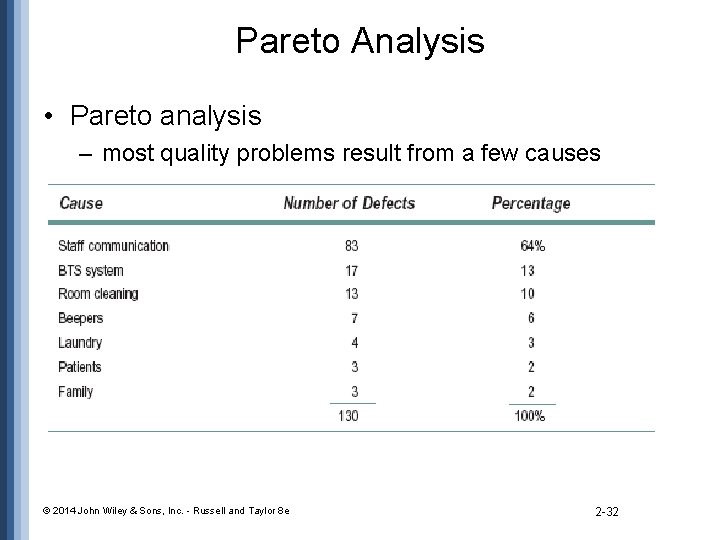 Pareto Analysis

• Pareto analysis
– most quality problems result from a few causes

| Cause | Number of Defects | Percentage |
|---|---|---|
| Staff communication | 83 | 64% |
| BTS system | 17 | 13 |
| Room cleaning | 13 | 10 |
| Beepers | 7 | 6 |
| Laundry | 4 | 3 |
| Patients | 3 | 2 |
| Family | 3 | 2 |
| | 130 | 100% |

© 2014 John Wiley & Sons, Inc. - Russell and Taylor 8e

2-32